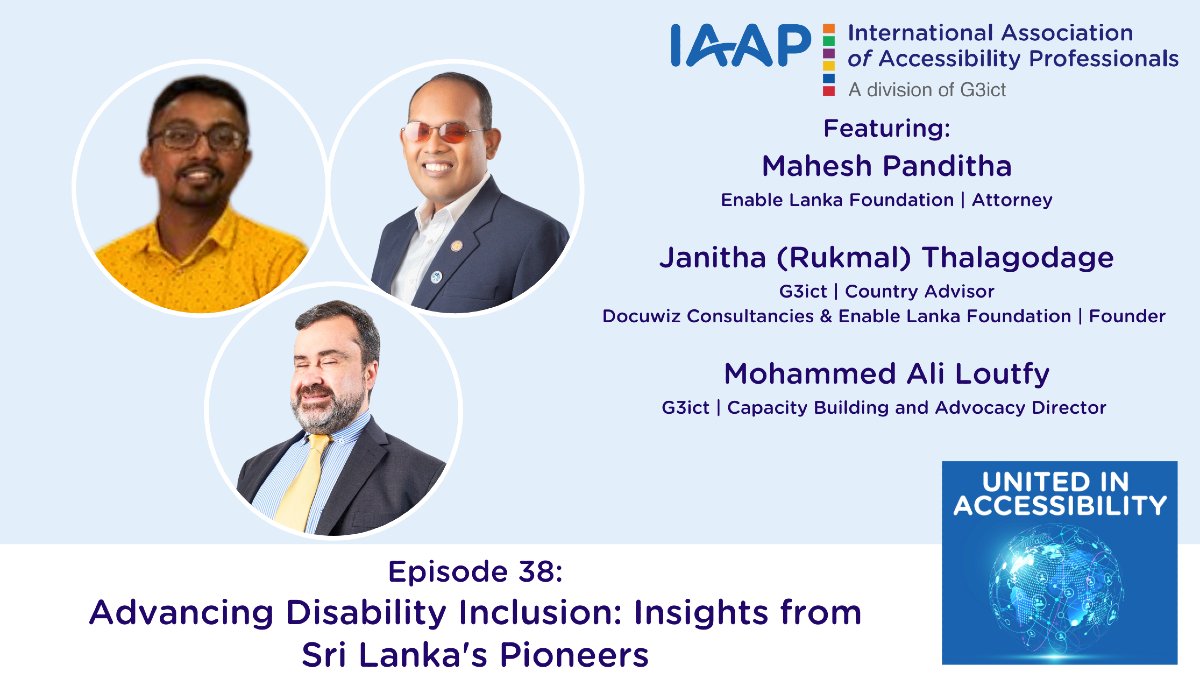 IAAP International Association of Accessibility Professionals
A division of G3ict

Featuring:

Mahesh Panditha
Enable Lanka Foundation | Attorney

Janitha (Rukmal) Thalagodage
G3ict | Country Advisor
Docuwiz Consultancies & Enable Lanka Foundation | Founder

Mohammed Ali Loutfy
G3ict | Capacity Building and Advocacy Director

UNITED IN ACCESSIBILITY

Episode 38:
Advancing Disability Inclusion: Insights from Sri Lanka's Pioneers